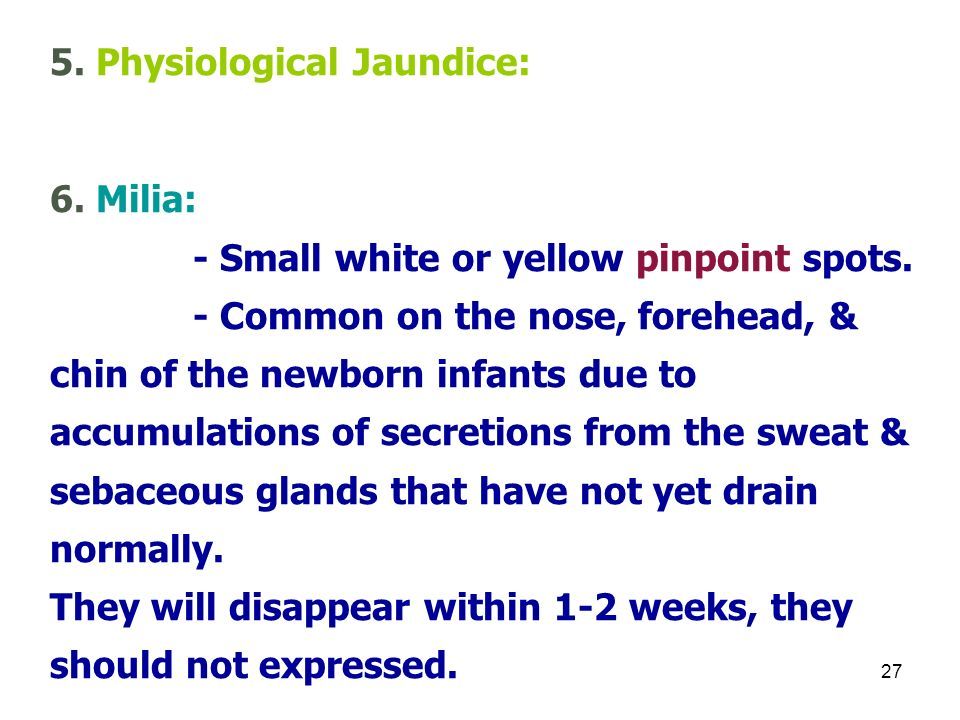 5. Physiological Jaundice:

6. Milia:

- Small white or yellow pinpoint spots.

- Common on the nose, forehead, & chin of the newborn infants due to accumulations of secretions from the sweat & sebaceous glands that have not yet drain normally.

They will disappear within 1-2 weeks, they should not expressed.

27